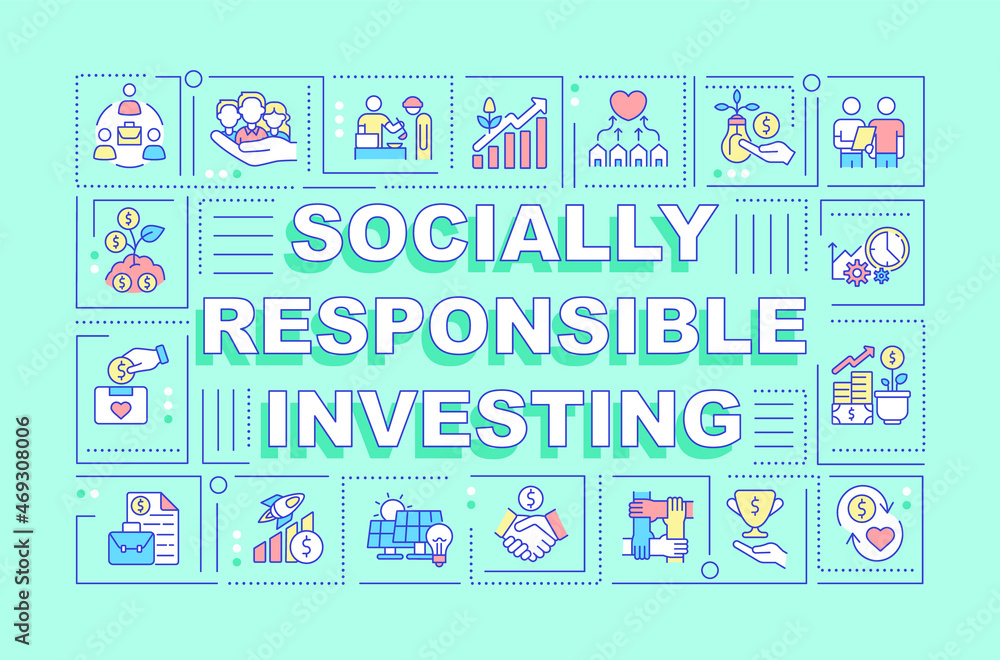 SOCIALLY RESPONSIBLE INVESTING

Adobe Stock | #469308006